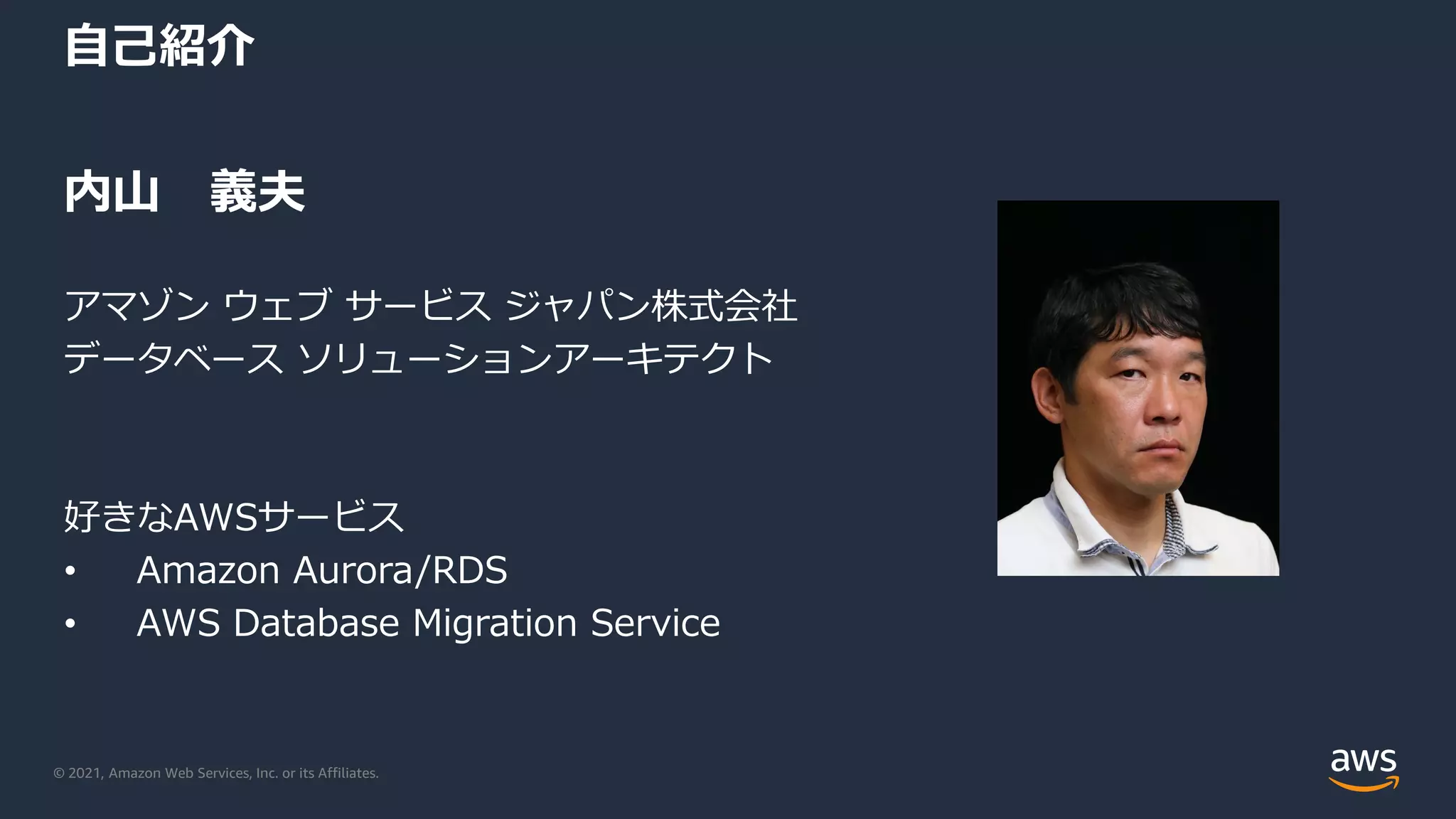 自己紹介

内山　義夫

アマゾン ウェブ サービス ジャパン株式会社
データベース ソリューションアーキテクト

好きなAWSサービス
• Amazon Aurora/RDS
• AWS Database Migration Service

© 2021, Amazon Web Services, Inc. or its Affiliates.

aws